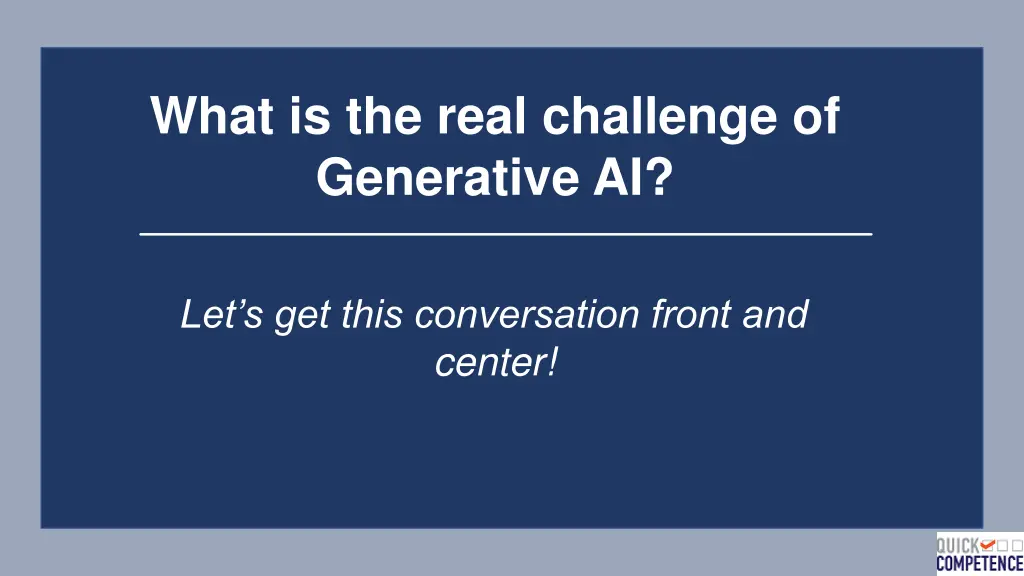 What is the real challenge of Generative AI?

Let’s get this conversation front and center!

QUICK COMPETENCE